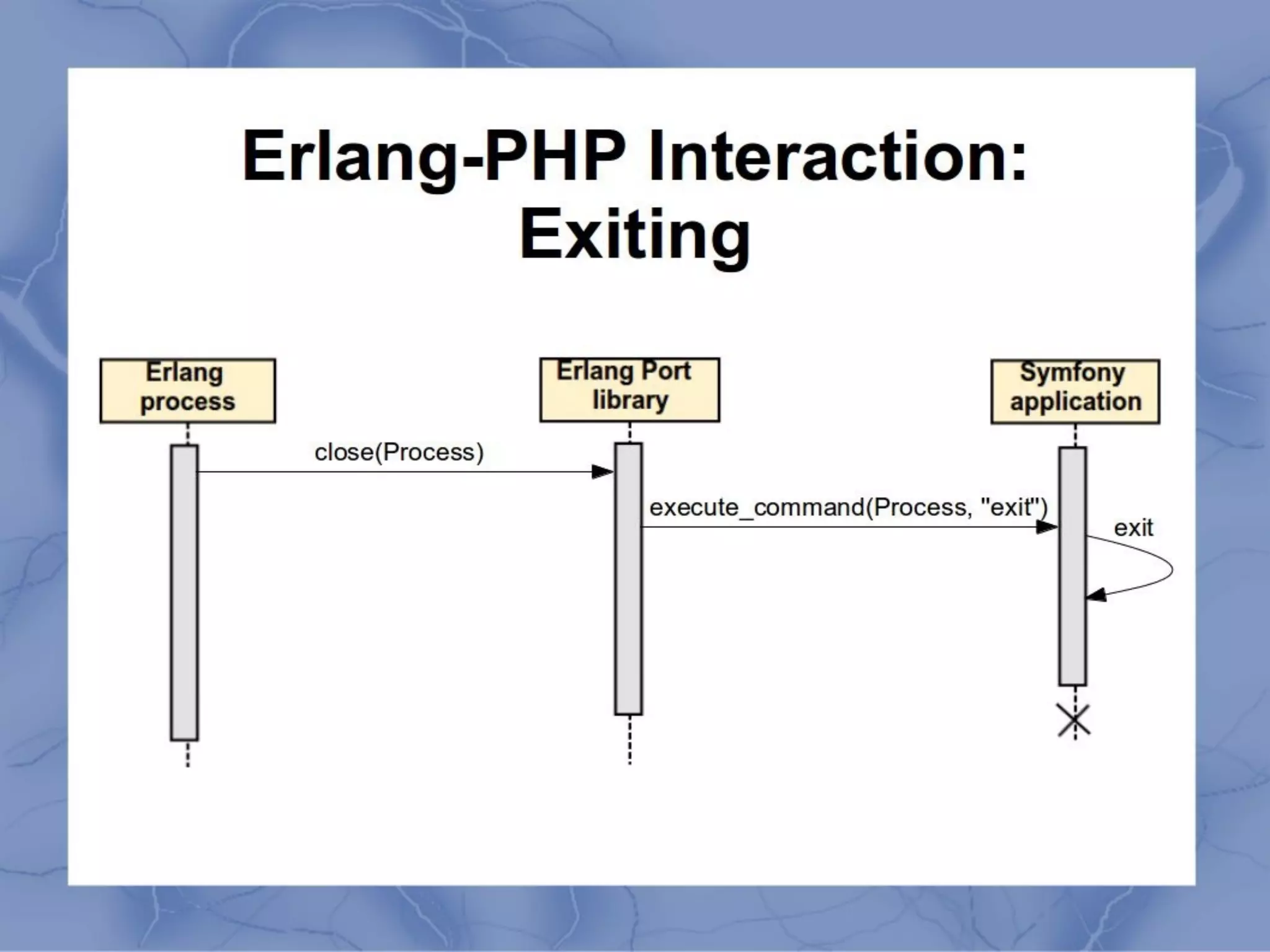 Erlang-PHP Interaction: Exiting

Erlang process

Erlang Port library

Symfony application

close(Process)

execute_command(Process, "exit")

exit